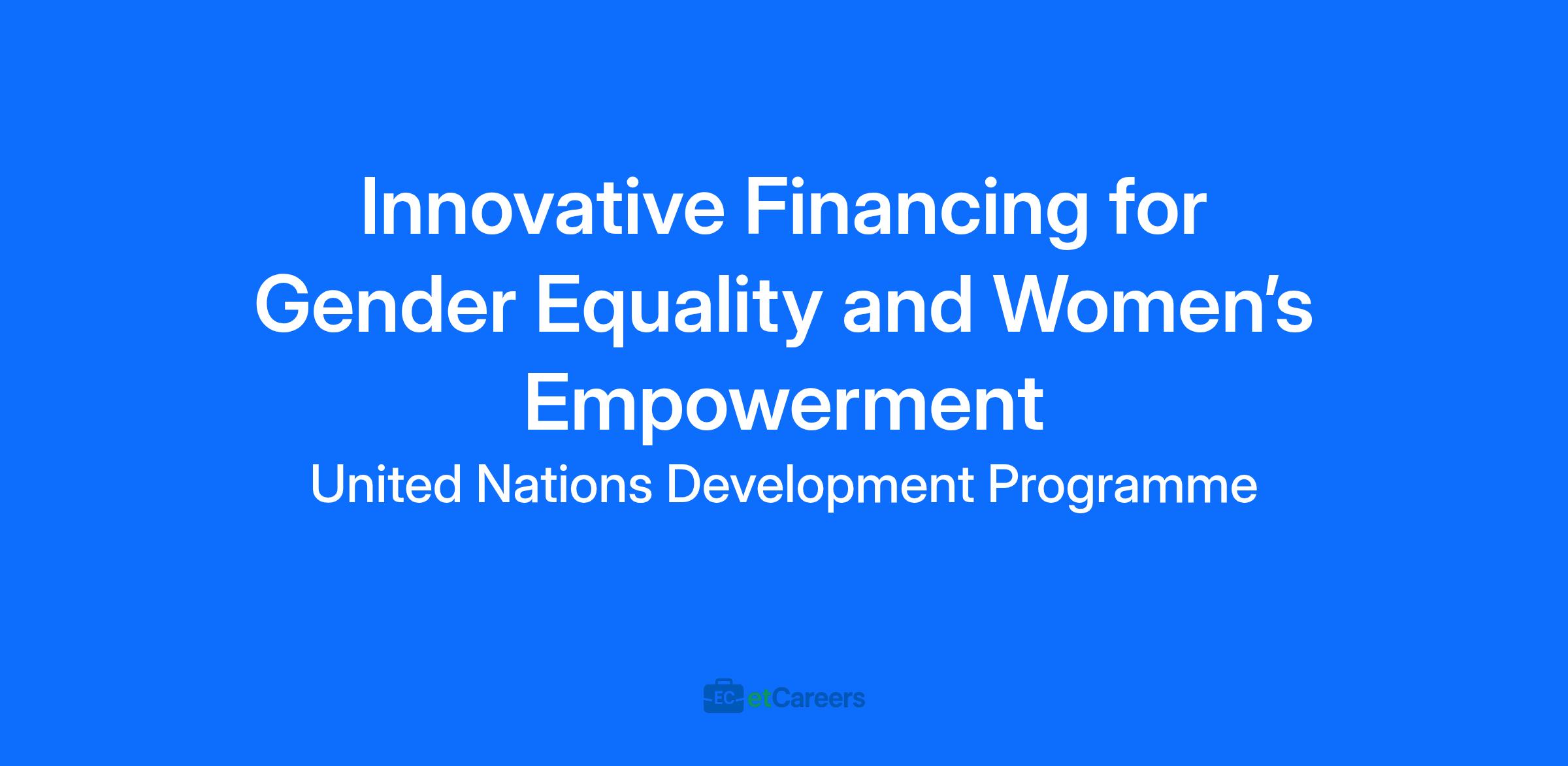 Innovative Financing for Gender Equality and Women's Empowerment

United Nations Development Programme

EC etCareers